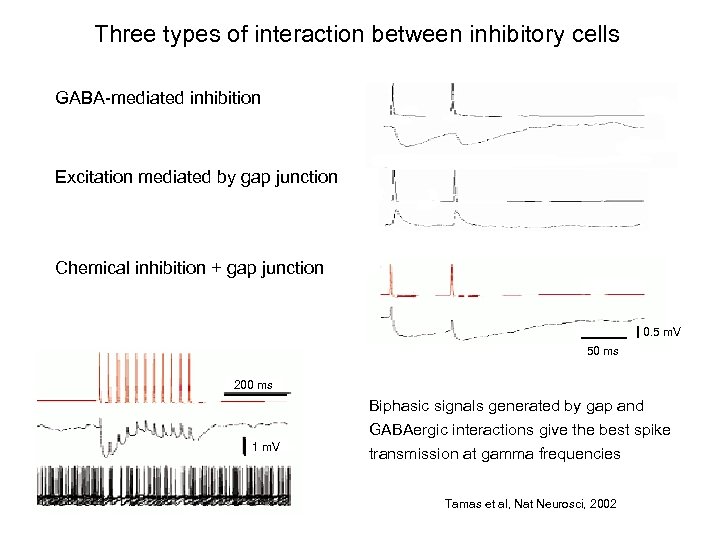 Three types of interaction between inhibitory cells

GABA-mediated inhibition

Excitation mediated by gap junction

Chemical inhibition + gap junction

0.5 mV

50 ms

200 ms

1 mV

Biphasic signals generated by gap and GABAergic interactions give the best spike transmission at gamma frequencies

Tamas et al, Nat Neurosci, 2002